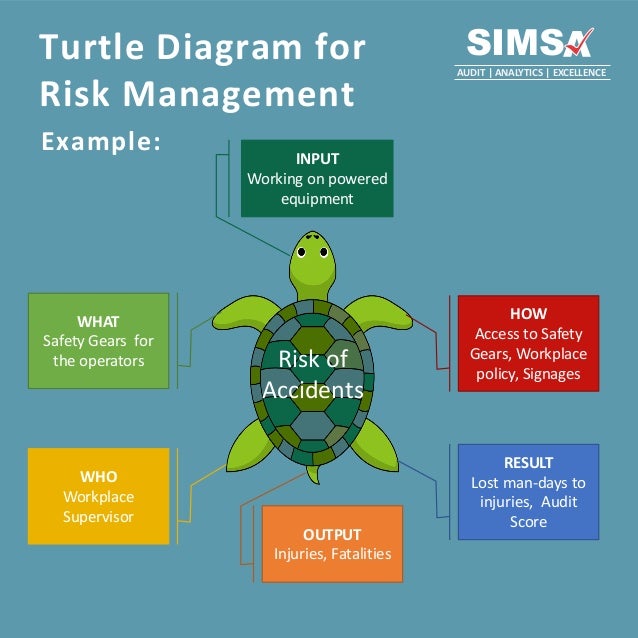 Turtle Diagram for Risk Management

SIMSA
AUDIT | ANALYTICS | EXCELLENCE

Example:

INPUT
Working on powered equipment

WHAT
Safety Gears for the operators

Risk of Accidents

HOW
Access to Safety Gears, Workplace policy, Signages

WHO
Workplace Supervisor

RESULT
Lost man-days to injuries, Audit Score

OUTPUT
Injuries, Fatalities